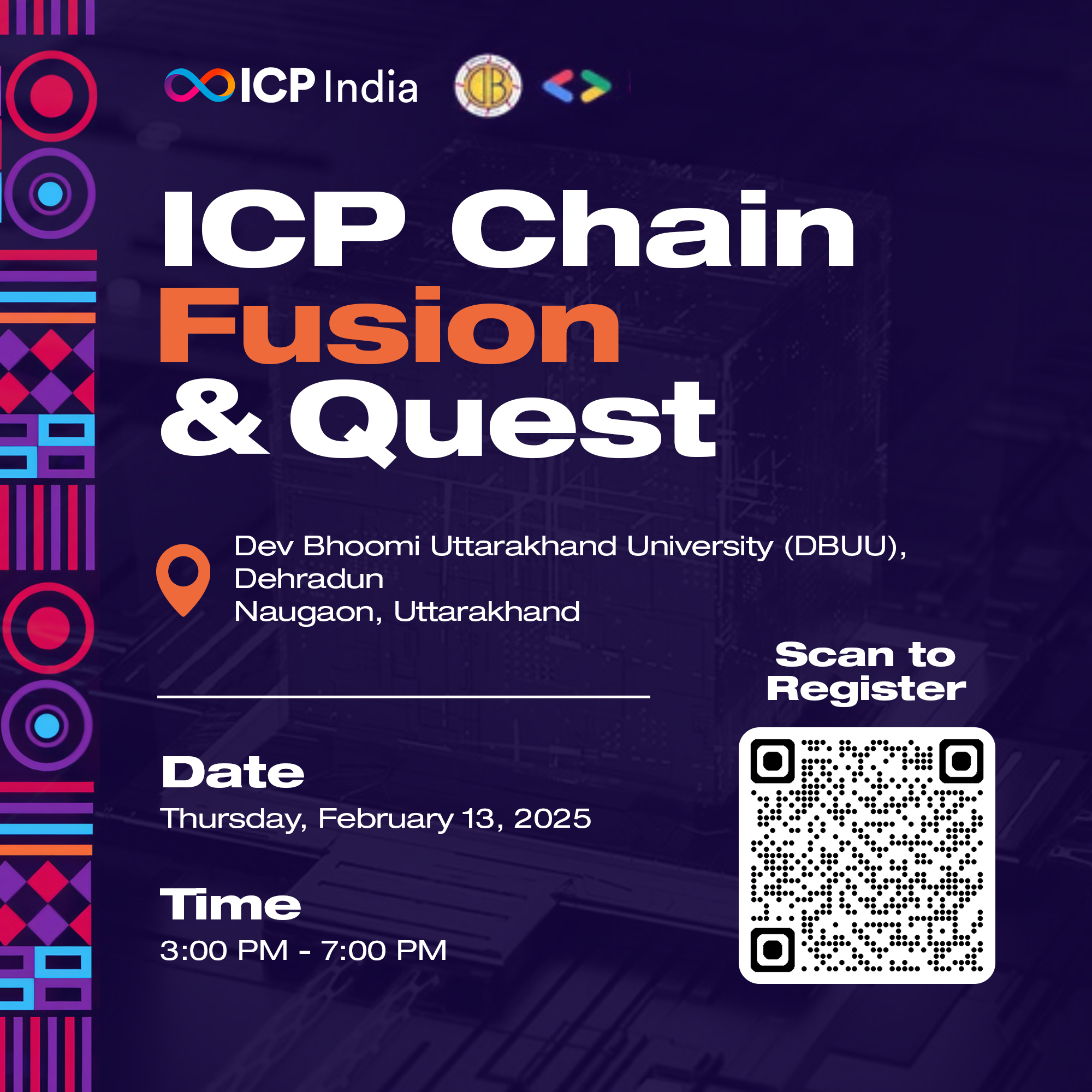 ICP India

ICP Chain Fusion & Quest

Dev Bhoomi Uttarakhand University (DBUU), Dehradun
Naugaon, Uttarakhand

Scan to Register

Date
Thursday, February 13, 2025

Time
3:00 PM - 7:00 PM